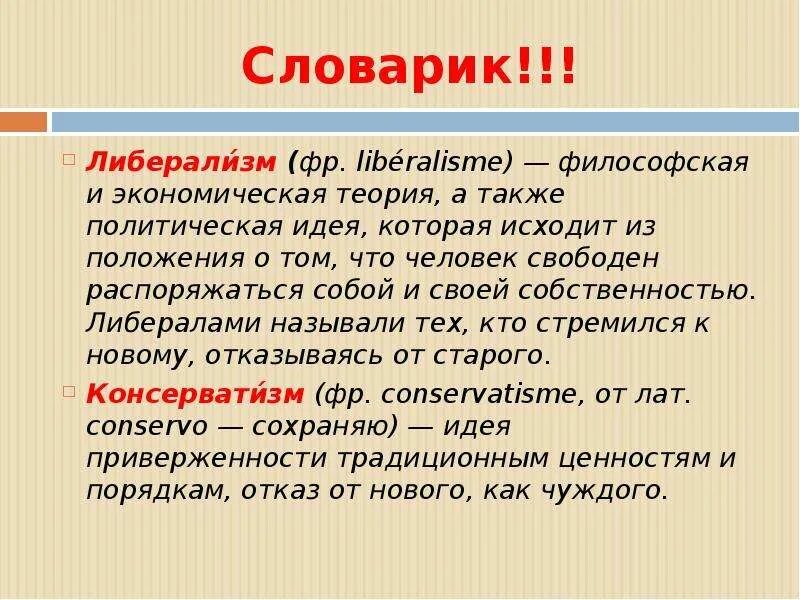 Словарик!!!

Либерали́зм (фр. libéralisme) — философская и экономическая теория, а также политическая идея, которая исходит из положения о том, что человек свободен распоряжаться собой и своей собственностью. Либералами называли тех, кто стремился к новому, отказываясь от старого.

Консервати́зм (фр. conservatisme, от лат. conservo — сохраняю) — идея приверженности традиционным ценностям и порядкам, отказ от нового, как чуждого.